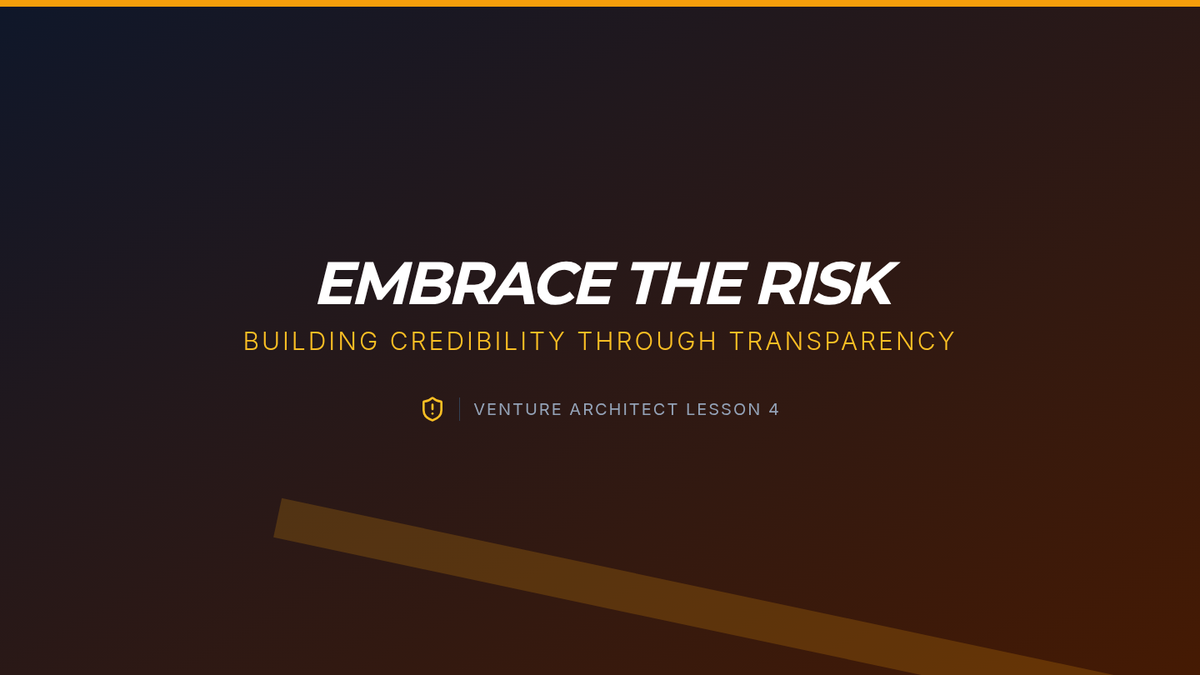 EMBRACE THE RISK

BUILDING CREDIBILITY THROUGH TRANSPARENCY

VENTURE ARCHITECT LESSON 4